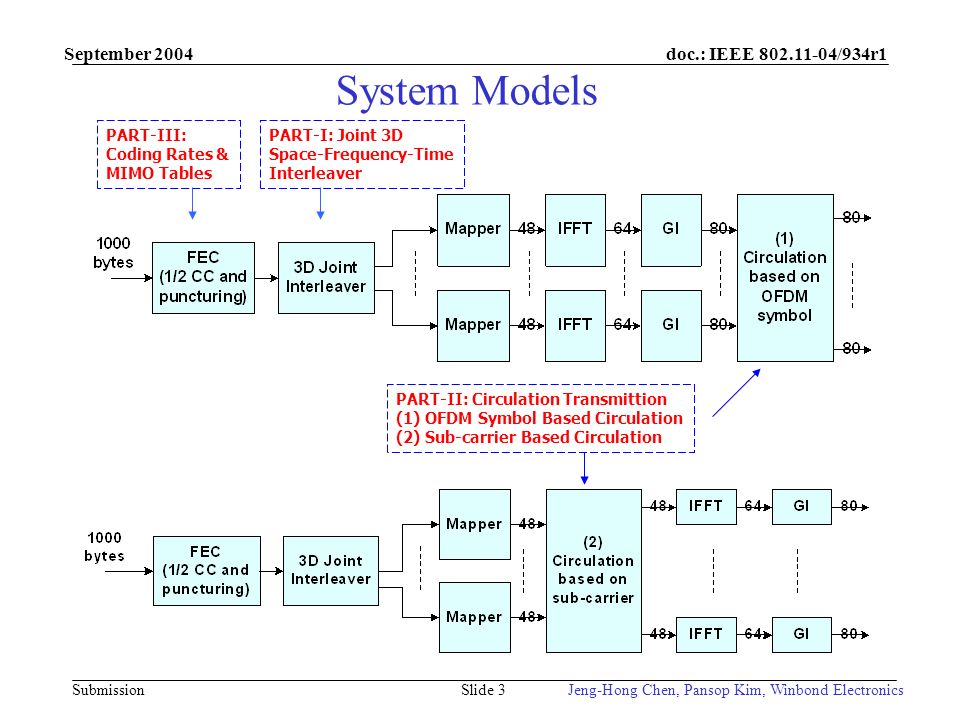 September 2004

doc.: IEEE 802.11-04/934r1

System Models

PART-III: Coding Rates & MIMO Tables

PART-I: Joint 3D Space-Frequency-Time Interleaver

1000 bytes

FEC (1/2 CC and puncturing)

3D Joint Interleaver

Mapper

48

IFFT

64

GI

80

Mapper

48

IFFT

64

GI

80

(1) Circulation based on OFDM symbol

80

80

PART-II: Circulation Transmittion
(1) OFDM Symbol Based Circulation
(2) Sub-carrier Based Circulation

1000 bytes

FEC (1/2 CC and puncturing)

3D Joint Interleaver

Mapper

48

Mapper

48

(2) Circulation based on sub-carrier

48

IFFT

64

GI

80

48

IFFT

64

GI

80

Submission

Slide 3

Jeng-Hong Chen, Pansop Kim, Winbond Electronics